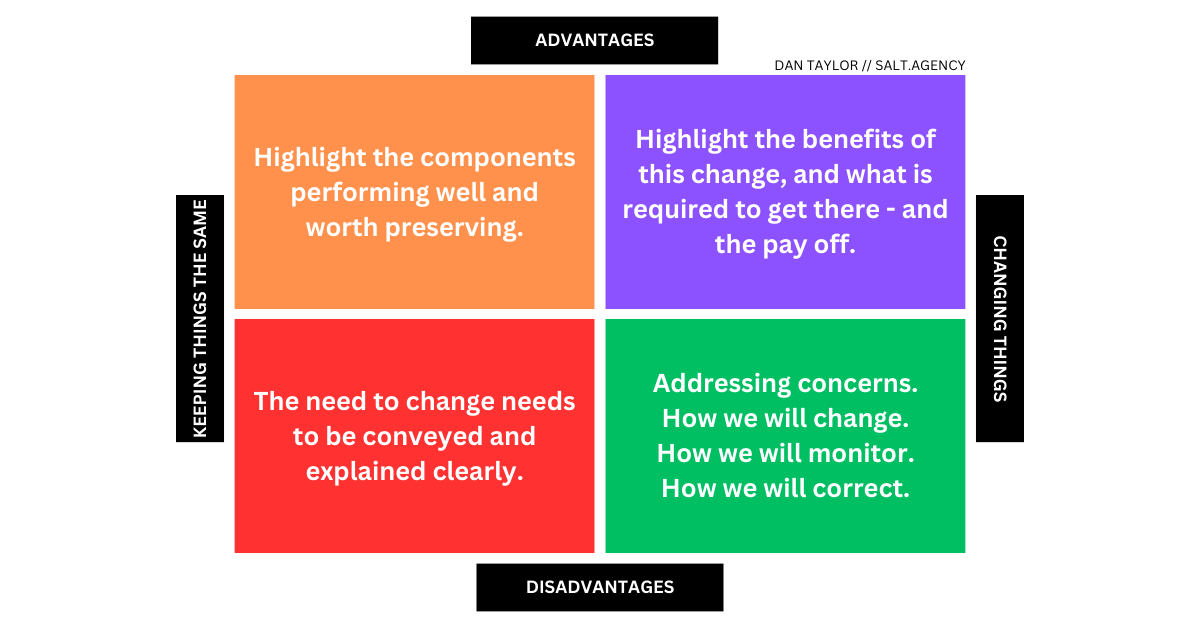 ADVANTAGES

DAN TAYLOR // SALT.AGENCY

KEEPING THINGS THE SAME

Highlight the components performing well and worth preserving.

Highlight the benefits of this change, and what is required to get there - and the pay off.

CHANGING THINGS

The need to change needs to be conveyed and explained clearly.

Addressing concerns.
How we will change.
How we will monitor.
How we will correct.

DISADVANTAGES